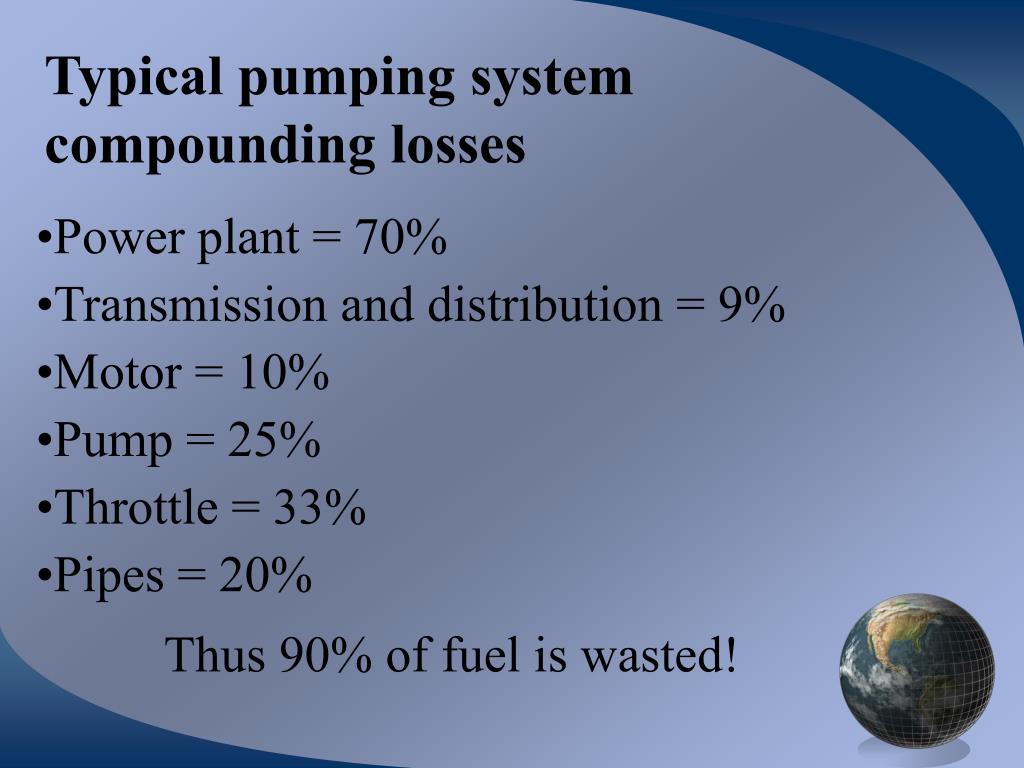 Typical pumping system compounding losses

•Power plant = 70%
•Transmission and distribution = 9%
•Motor = 10%
•Pump = 25%
•Throttle = 33%
•Pipes = 20%

Thus 90% of fuel is wasted!